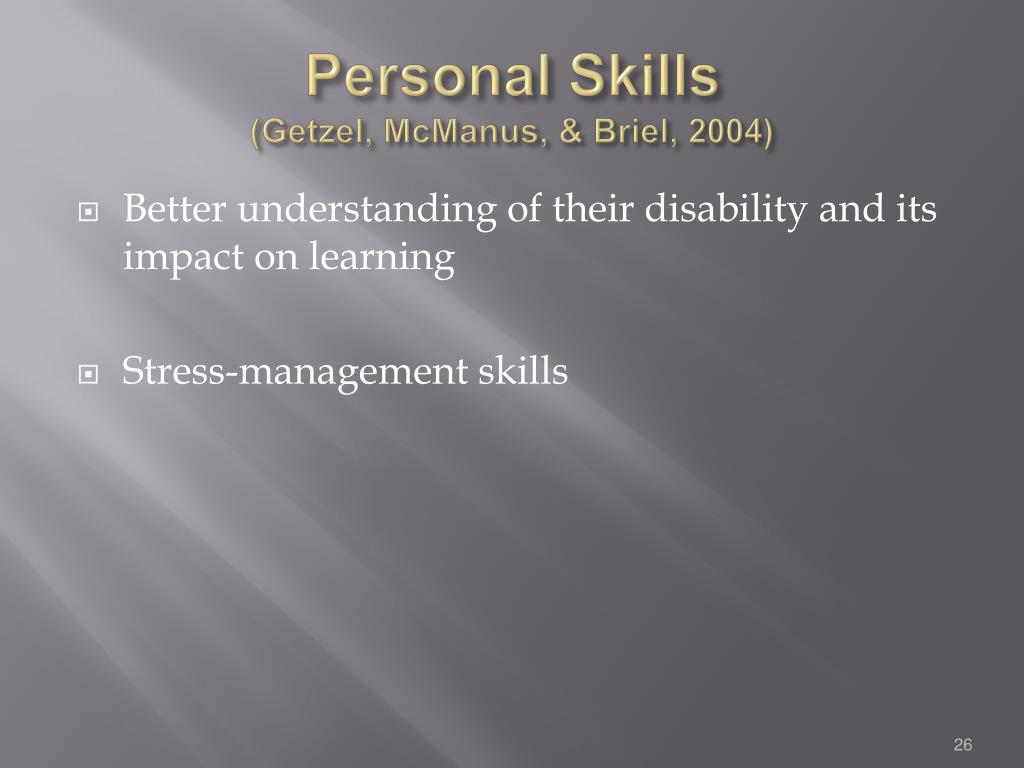 Personal Skills
(Getzel, McManus, & Briel, 2004)

Better understanding of their disability and its impact on learning

Stress-management skills

26